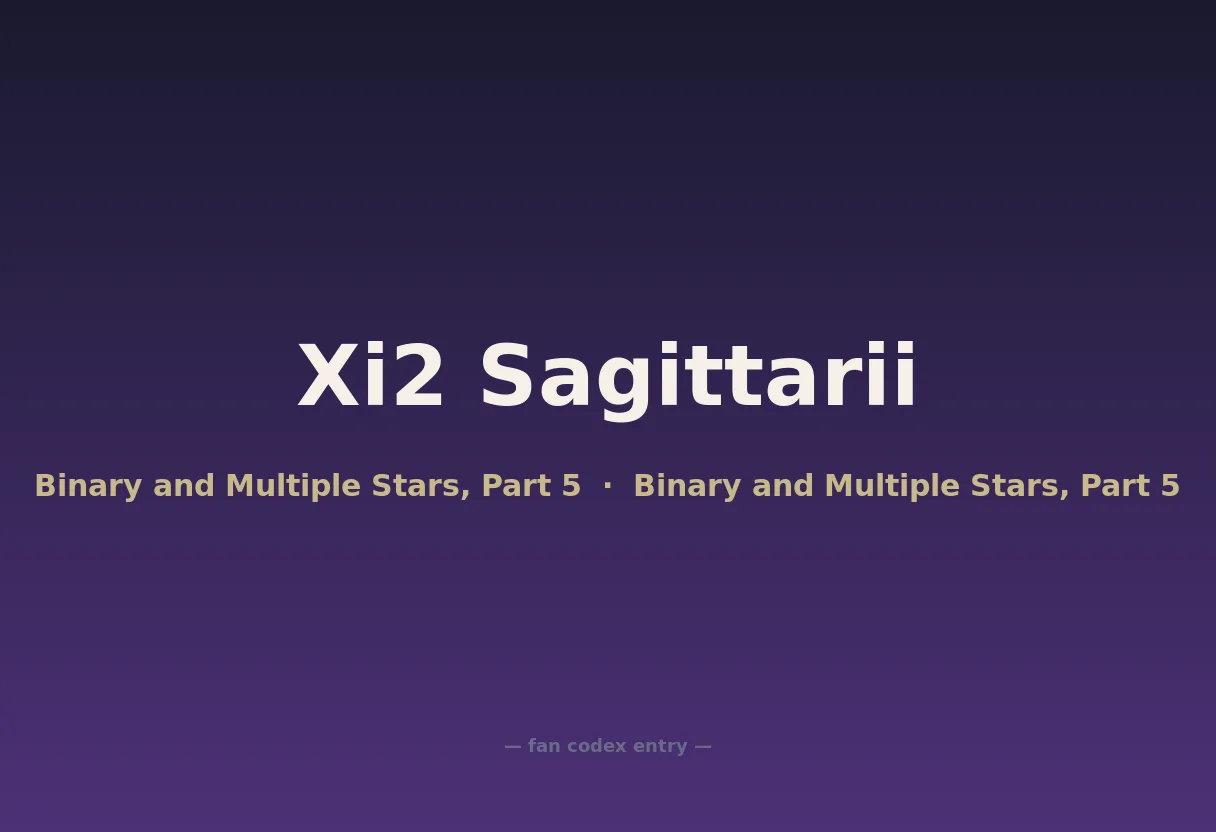 Xi2 Sagittarii

Binary and Multiple Stars, Part 5 · Binary and Multiple Stars, Part 5

— fan codex entry —